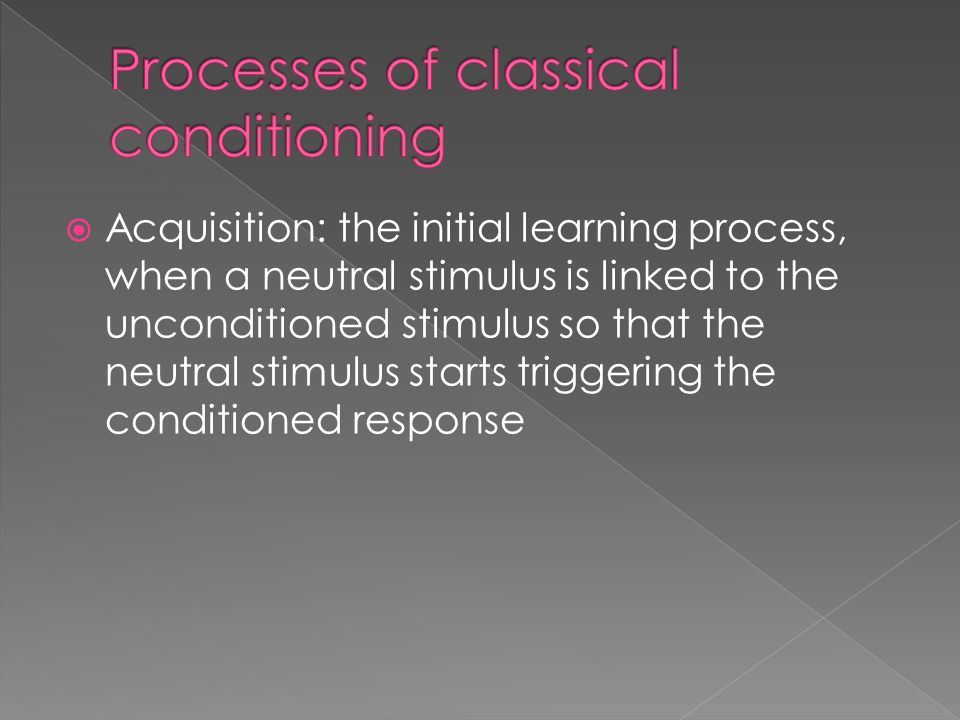 Processes of classical conditioning

Acquisition: the initial learning process, when a neutral stimulus is linked to the unconditioned stimulus so that the neutral stimulus starts triggering the conditioned response